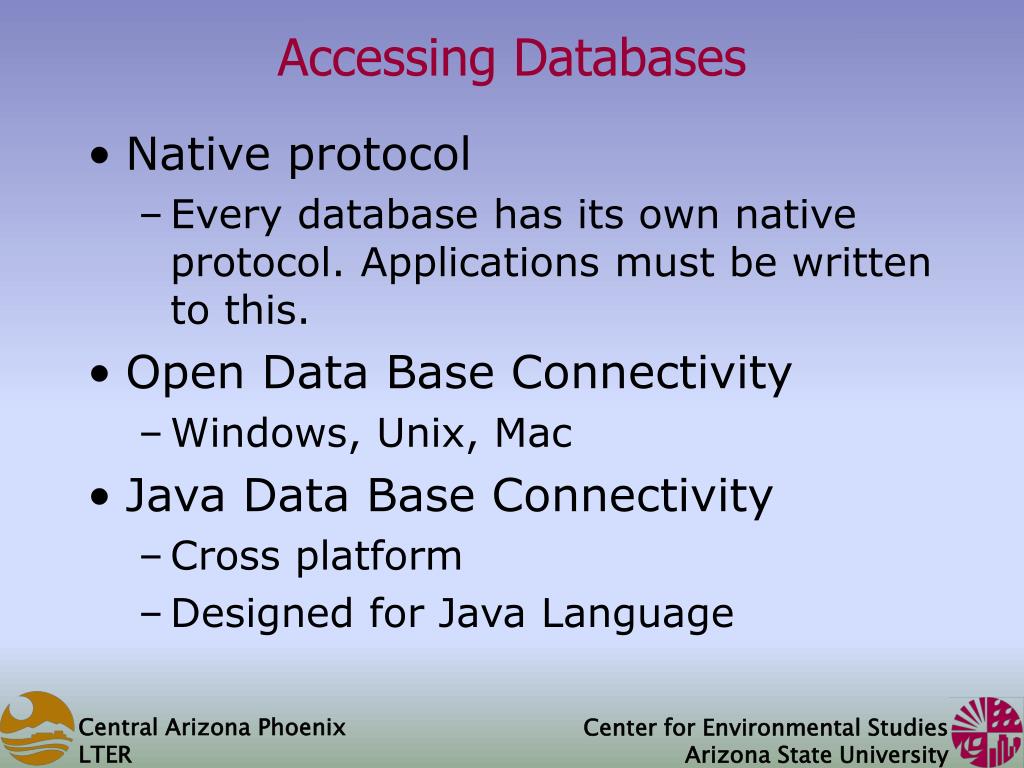 Accessing Databases

• Native protocol
– Every database has its own native protocol. Applications must be written to this.
• Open Data Base Connectivity
– Windows, Unix, Mac
• Java Data Base Connectivity
– Cross platform
– Designed for Java Language

Central Arizona Phoenix LTER

Center for Environmental Studies
Arizona State University